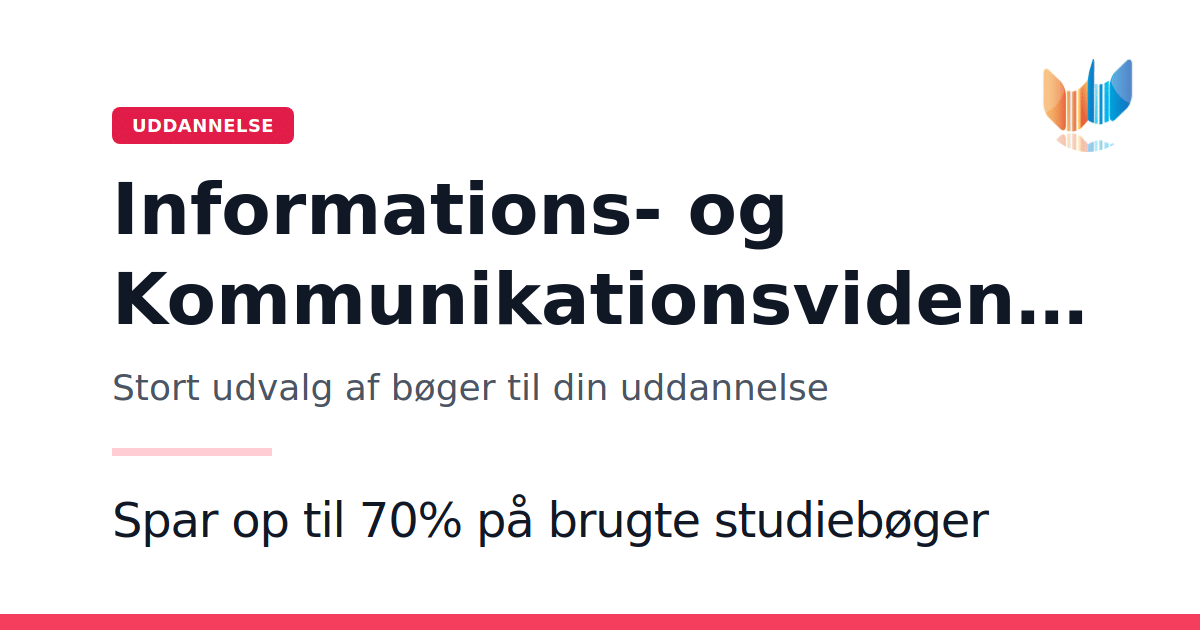 UDDANNELSE

Informations- og Kommunikationsviden...

Stort udvalg af bøger til din uddannelse

Spar op til 70% på brugte studiebøger